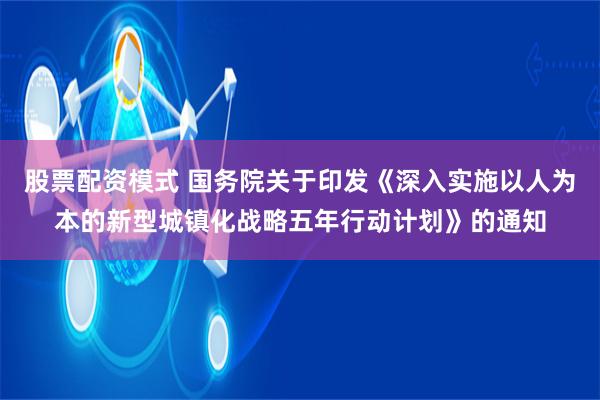 股票配资模式 国务院关于印发《深入实施以人为本的新型城镇化战略五年行动计划》的通知